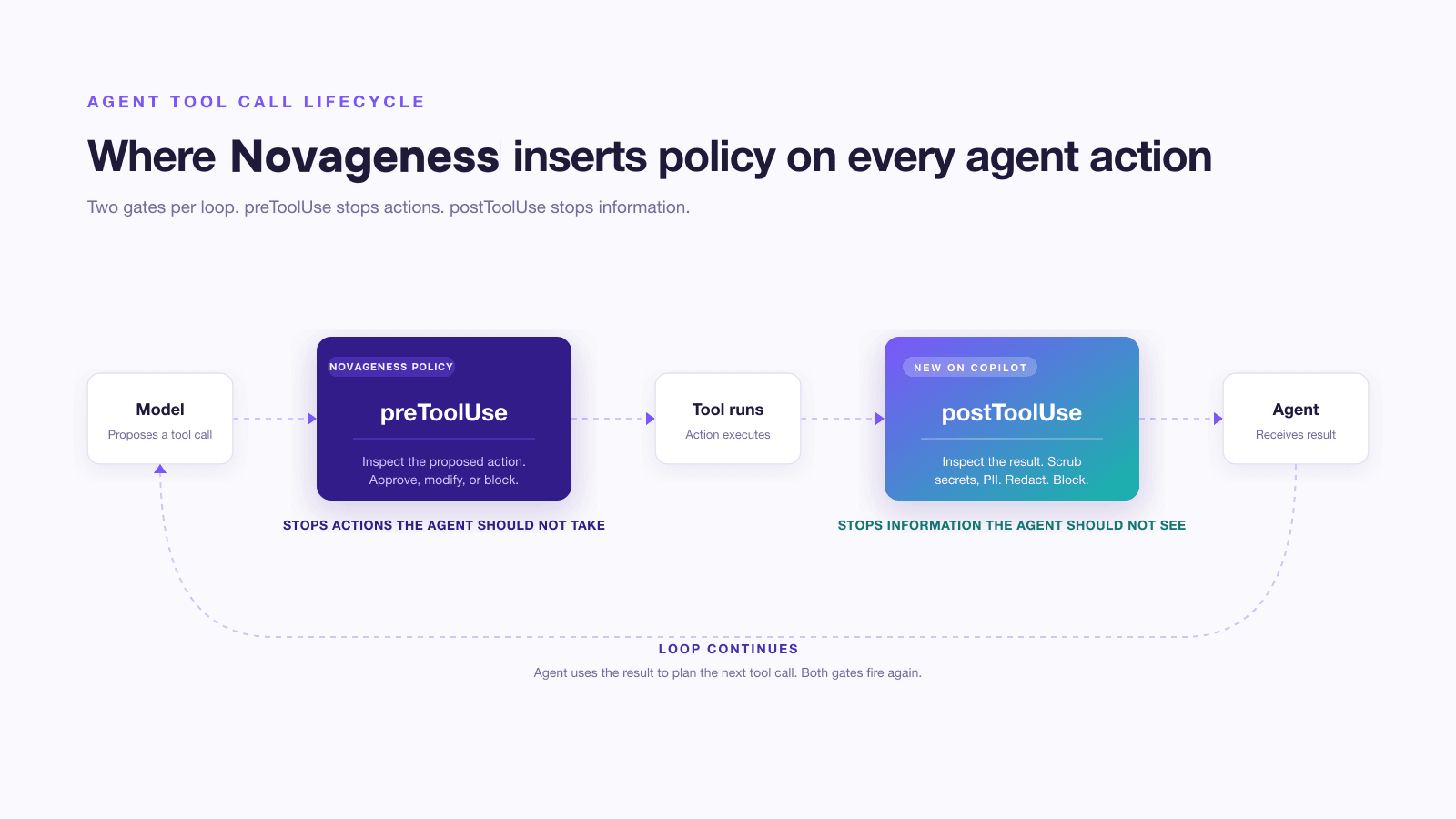 AGENT TOOL CALL LIFECYCLE

Where Novageness inserts policy on every agent action

Two gates per loop. preToolUse stops actions. postToolUse stops information.

Model
Proposes a tool call

NOVAGENESS POLICY
preToolUse
Inspect the proposed action. Approve, modify, or block.

STOPS ACTIONS THE AGENT SHOULD NOT TAKE

Tool runs
Action executes

NEW ON COPILOT
postToolUse
Inspect the result. Scrub secrets, PII. Redact. Block.

STOPS INFORMATION THE AGENT SHOULD NOT SEE

Agent
Receives result

LOOP CONTINUES
Agent uses the result to plan the next tool call. Both gates fire again.